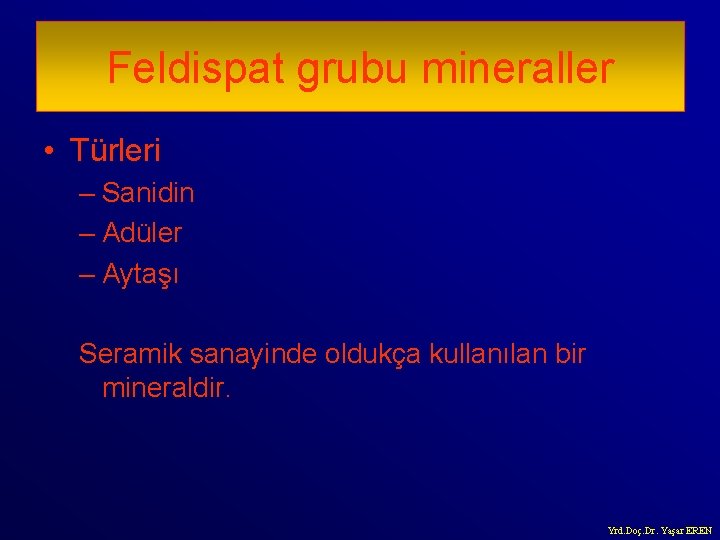 Feldispat grubu mineraller

• Türleri
– Sanidin
– Adüler
– Aytaşı

Seramik sanayinde oldukça kullanılan bir mineraldir.

Yrd.Doç.Dr. Yaşar EREN